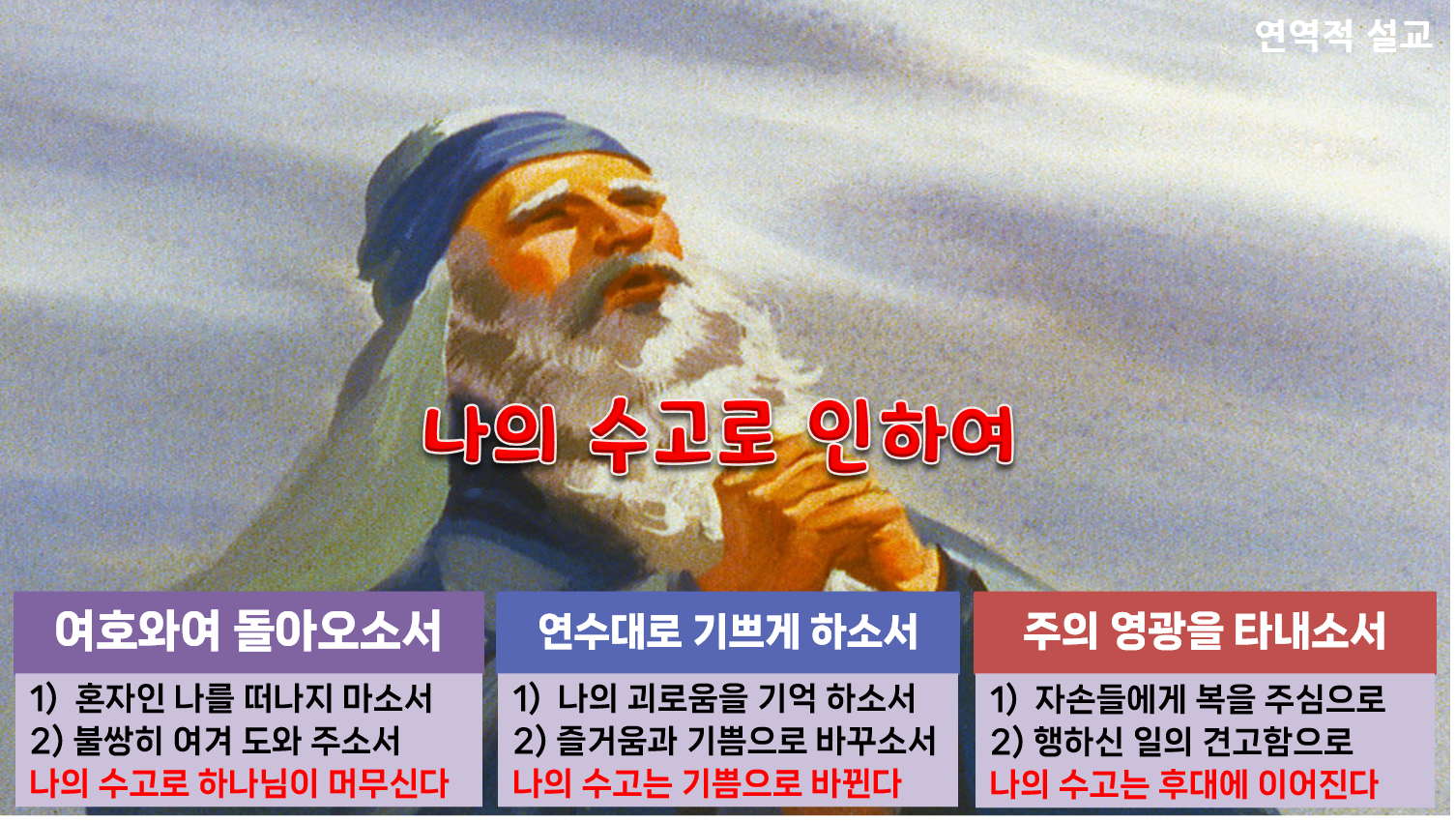 연역적 설교

나의 수고로 인하여

여호와여 돌아오소서

1) 혼자인 나를 떠나지 마소서
2) 불쌍히 여겨 도와 주소서
나의 수고로 하나님이 머무신다

연수대로 기쁘게 하소서

1) 나의 괴로움을 기억 하소서
2) 즐거움과 기쁨으로 바꾸소서
나의 수고는 기쁨으로 바뀐다

주의 영광을 타내소서

1) 자손들에게 복을 주심으로
2) 행하신 일의 견고함으로
나의 수고는 후대에 이어진다